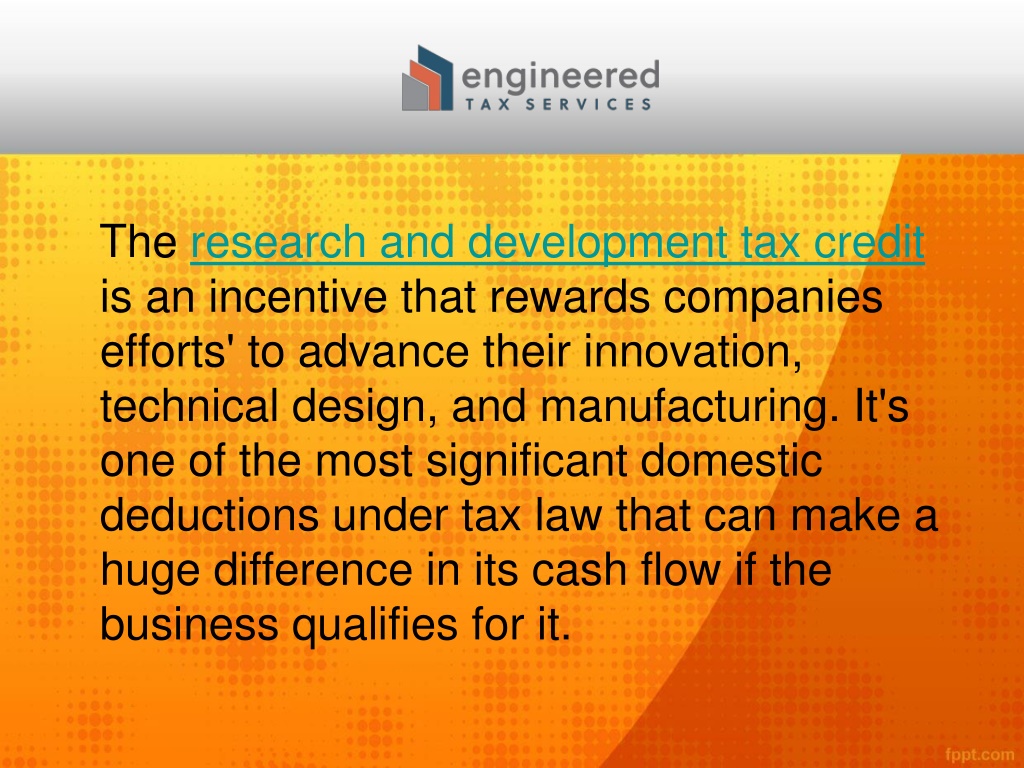 engineered
TAX SERVICES

The research and development tax credit is an incentive that rewards companies efforts' to advance their innovation, technical design, and manufacturing. It's one of the most significant domestic deductions under tax law that can make a huge difference in its cash flow if the business qualifies for it.

fppt.com